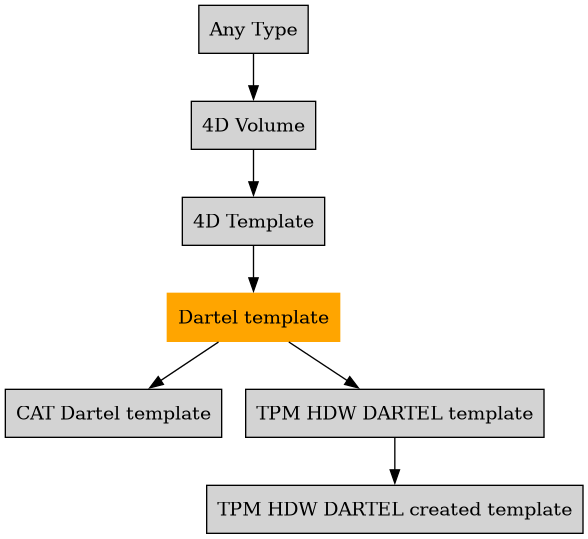 Any Type

4D Volume

4D Template

Dartel template

CAT Dartel template

TPM HDW DARTEL template

TPM HDW DARTEL created template